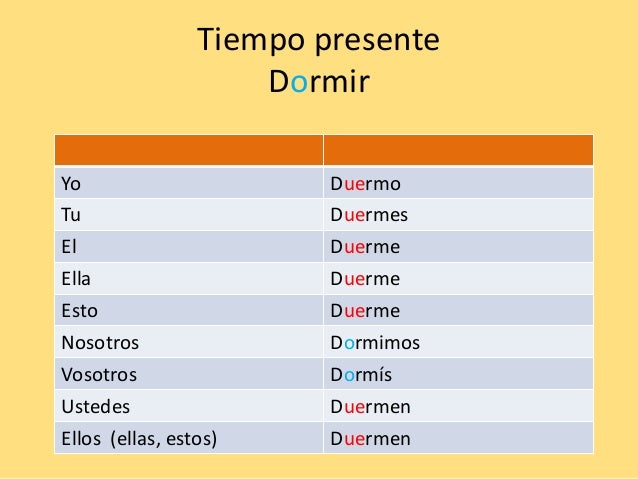 Tiempo presente
Dormir

| | |
|---|---|
| Yo | Duermo |
| Tu | Duermes |
| El | Duerme |
| Ella | Duerme |
| Esto | Duerme |
| Nosotros | Dormimos |
| Vosotros | Dormís |
| Ustedes | Duermen |
| Ellos (ellas, estos) | Duermen |